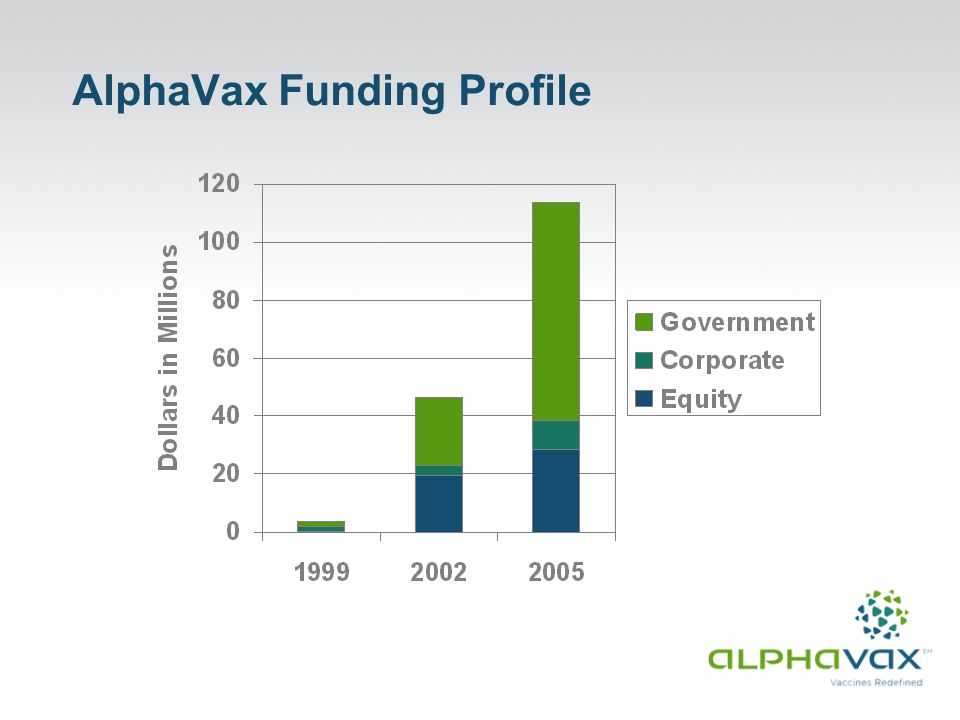 AlphaVax Funding Profile

Dollars in Millions

120
100
80
60
40
20
0

1999
2002
2005

Government
Corporate
Equity

ALPHAVAX™
Vaccines Redefined